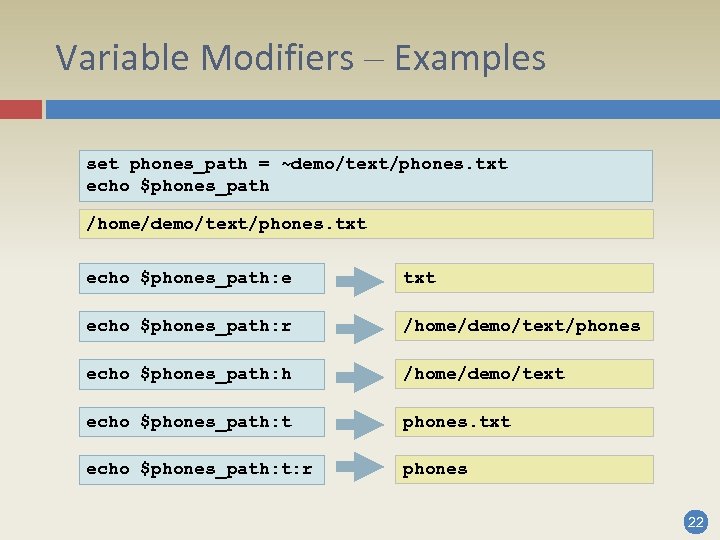 Variable Modifiers – Examples

set phones_path = ~demo/text/phones.txt
echo $phones_path

/home/demo/text/phones.txt

echo $phones_path:e

txt

echo $phones_path:r

/home/demo/text/phones

echo $phones_path:h

/home/demo/text

echo $phones_path:t

phones.txt

echo $phones_path:t:r

phones

22